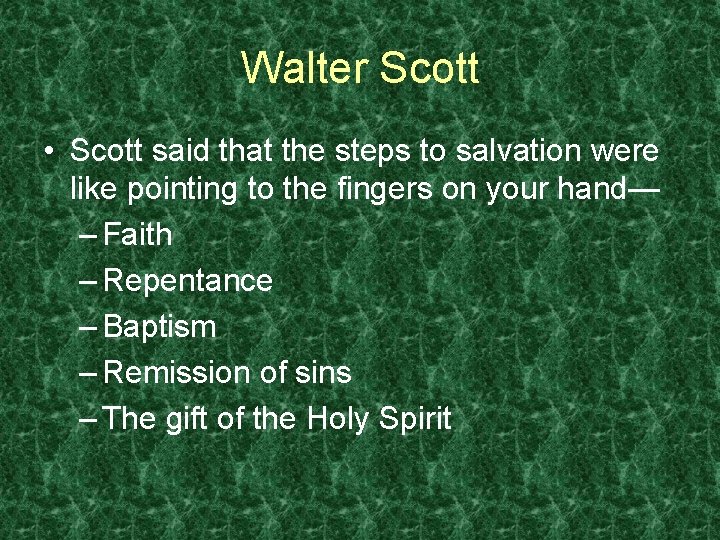 Walter Scott

• Scott said that the steps to salvation were like pointing to the fingers on your hand—
– Faith
– Repentance
– Baptism
– Remission of sins
– The gift of the Holy Spirit